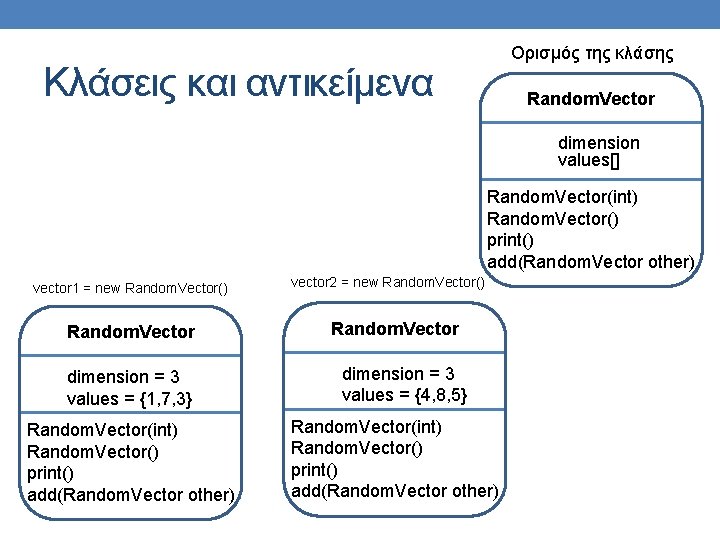 Κλάσεις και αντικείμενα

Ορισμός της κλάσης

RandomVector

dimension
values[]

RandomVector(int)
RandomVector()
print()
add(RandomVector other)

vector1 = new RandomVector()

RandomVector

dimension = 3
values = {1,7,3}

RandomVector(int)
RandomVector()
print()
add(RandomVector other)

vector2 = new RandomVector()

RandomVector

dimension = 3
values = {4,8,5}

RandomVector(int)
RandomVector()
print()
add(RandomVector other)